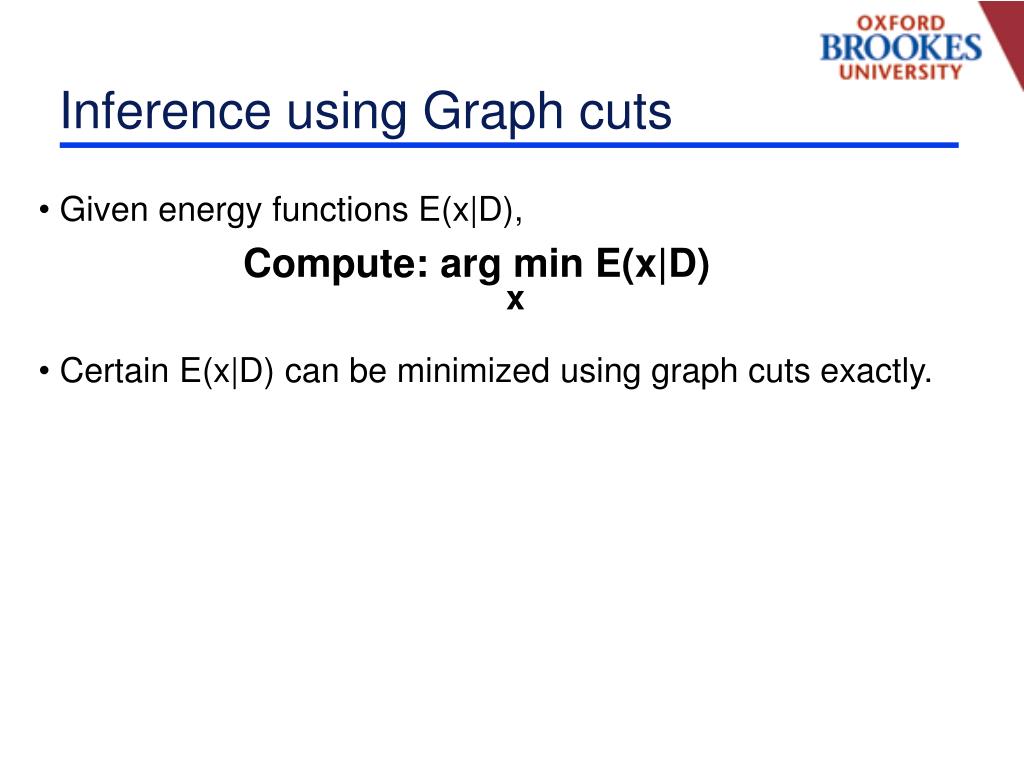 OXFORD BROOKES UNIVERSITY

Inference using Graph cuts

• Given energy functions E(x|D),

Compute: $\arg\min_{x} E(x|D)$

• Certain E(x|D) can be minimized using graph cuts exactly.